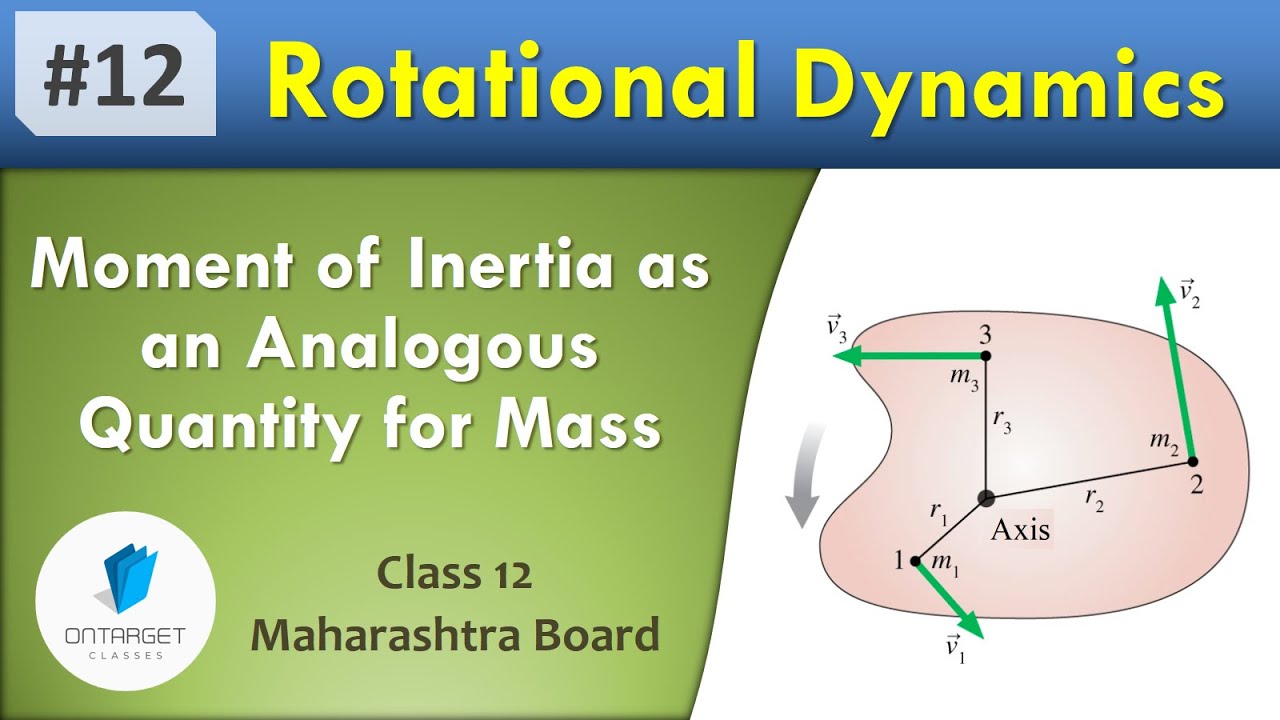 #12 Rotational Dynamics

Moment of Inertia as an Analogous Quantity for Mass

ONTARGET CLASSES

Class 12
Maharashtra Board

$\vec{v}_3$
3
$m_3$
$r_3$
$\vec{v}_2$
$m_2$
2
$r_2$
$r_1$
Axis
1
$m_1$
$\vec{v}_1$